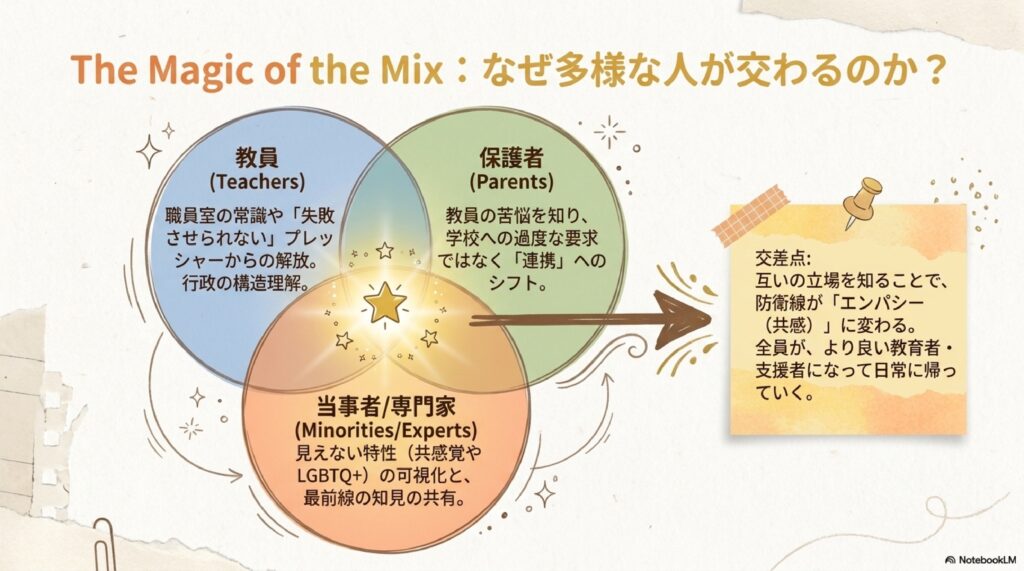 The Magic of the Mix：なぜ多様な人が交わるのか？

教員
(Teachers)
職員室の常識や「失敗させられない」プレッシャーからの解放。行政の構造理解。

保護者
(Parents)
教員の苦悩を知り、学校への過度な要求ではなく「連携」へのシフト。

当事者/専門家
(Minorities/Experts)
見えない特性（共感覚やLGBTQ+）の可視化と、最前線の知見の共有。

交差点:
互いの立場を知ることで、防衛線が「エンパシー（共感）」に変わる。
全員が、より良い教育者・支援者になって日常に帰っていく。

NotebookLM